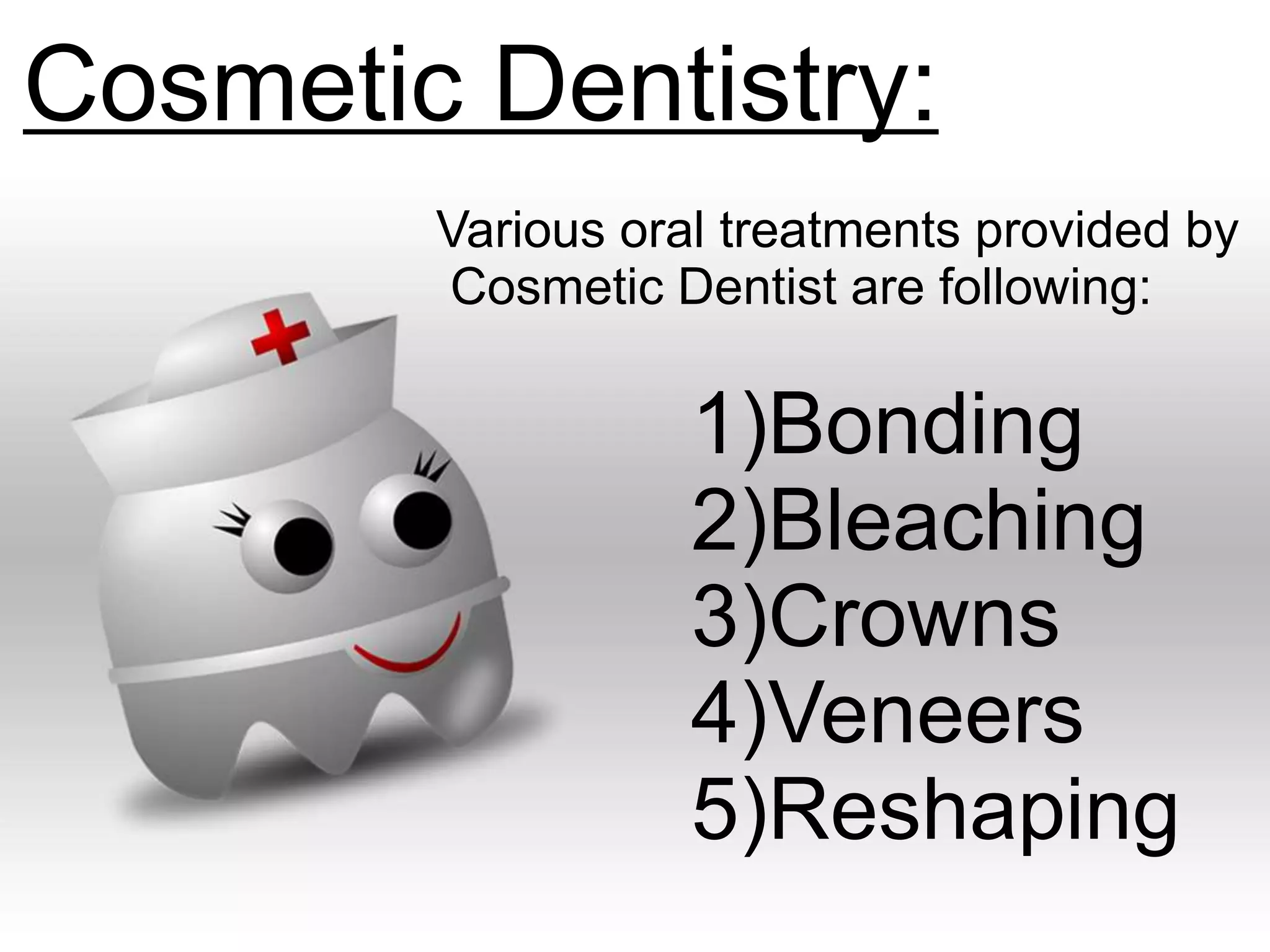 Cosmetic Dentistry:

Various oral treatments provided by Cosmetic Dentist are following:

1)Bonding
2)Bleaching
3)Crowns
4)Veneers
5)Reshaping